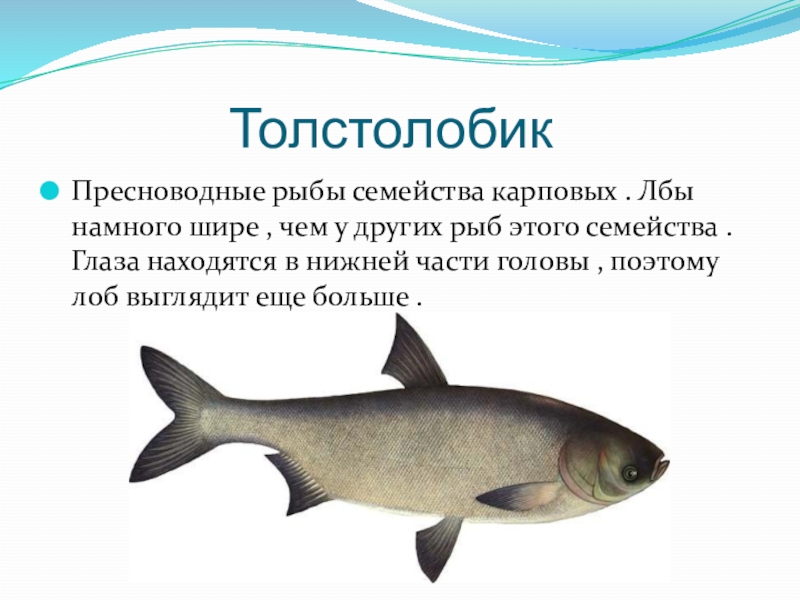 Толстолобик

Пресноводные рыбы семейства карповых . Лбы намного шире , чем у других рыб этого семейства . Глаза находятся в нижней части головы , поэтому лоб выглядит еще больше .